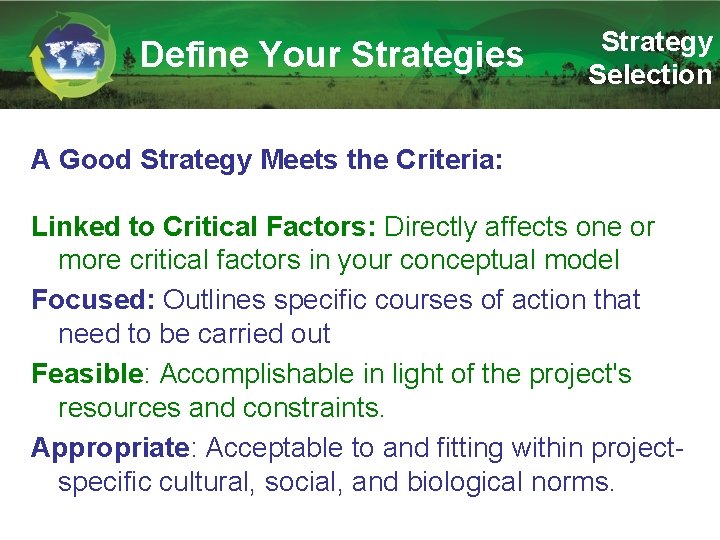 Define Your Strategies

Strategy Selection

A Good Strategy Meets the Criteria:

Linked to Critical Factors: Directly affects one or more critical factors in your conceptual model

Focused: Outlines specific courses of action that need to be carried out

Feasible: Accomplishable in light of the project's resources and constraints.

Appropriate: Acceptable to and fitting within project-specific cultural, social, and biological norms.